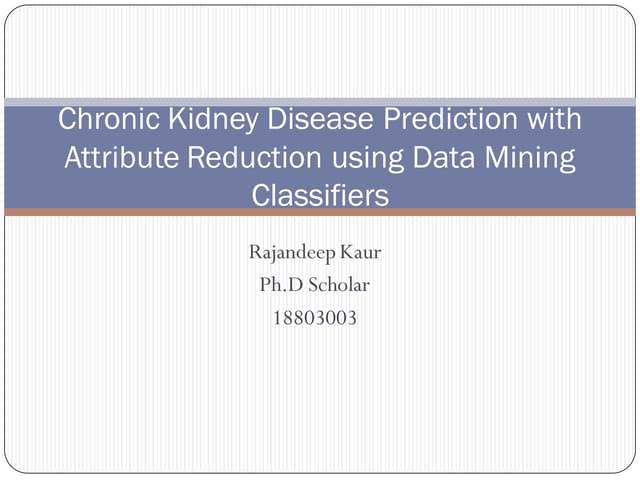 Chronic Kidney Disease Prediction with Attribute Reduction using Data Mining Classifiers

Rajandeep Kaur
Ph.D Scholar
18803003